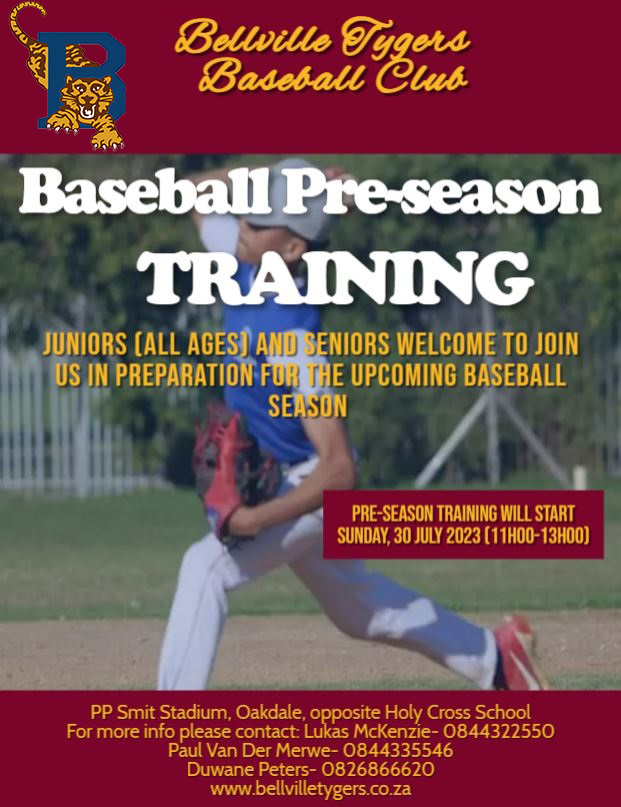 B

Bellville Tygers Baseball Club

Baseball Pre-season TRAINING

JUNIORS (ALL AGES) AND SENIORS WELCOME TO JOIN US IN PREPARATION FOR THE UPCOMING BASEBALL SEASON

PRE-SEASON TRAINING WILL START SUNDAY, 30 JULY 2023 (11H00-13H00)

PP Smit Stadium, Oakdale, opposite Holy Cross School
For more info please contact: Lukas McKenzie- 0844322550
Paul Van Der Merwe- 0844335546
Duwane Peters- 0826866620
www.bellvilletygers.co.za